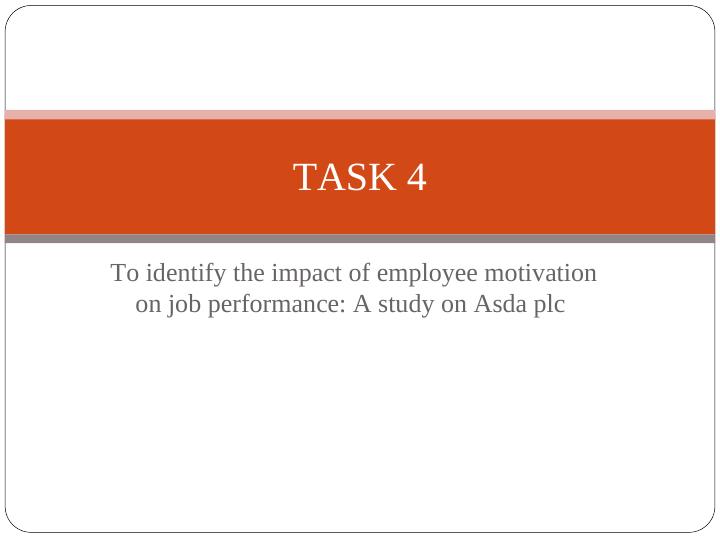 TASK 4

To identify the impact of employee motivation on job performance: A study on Asda plc